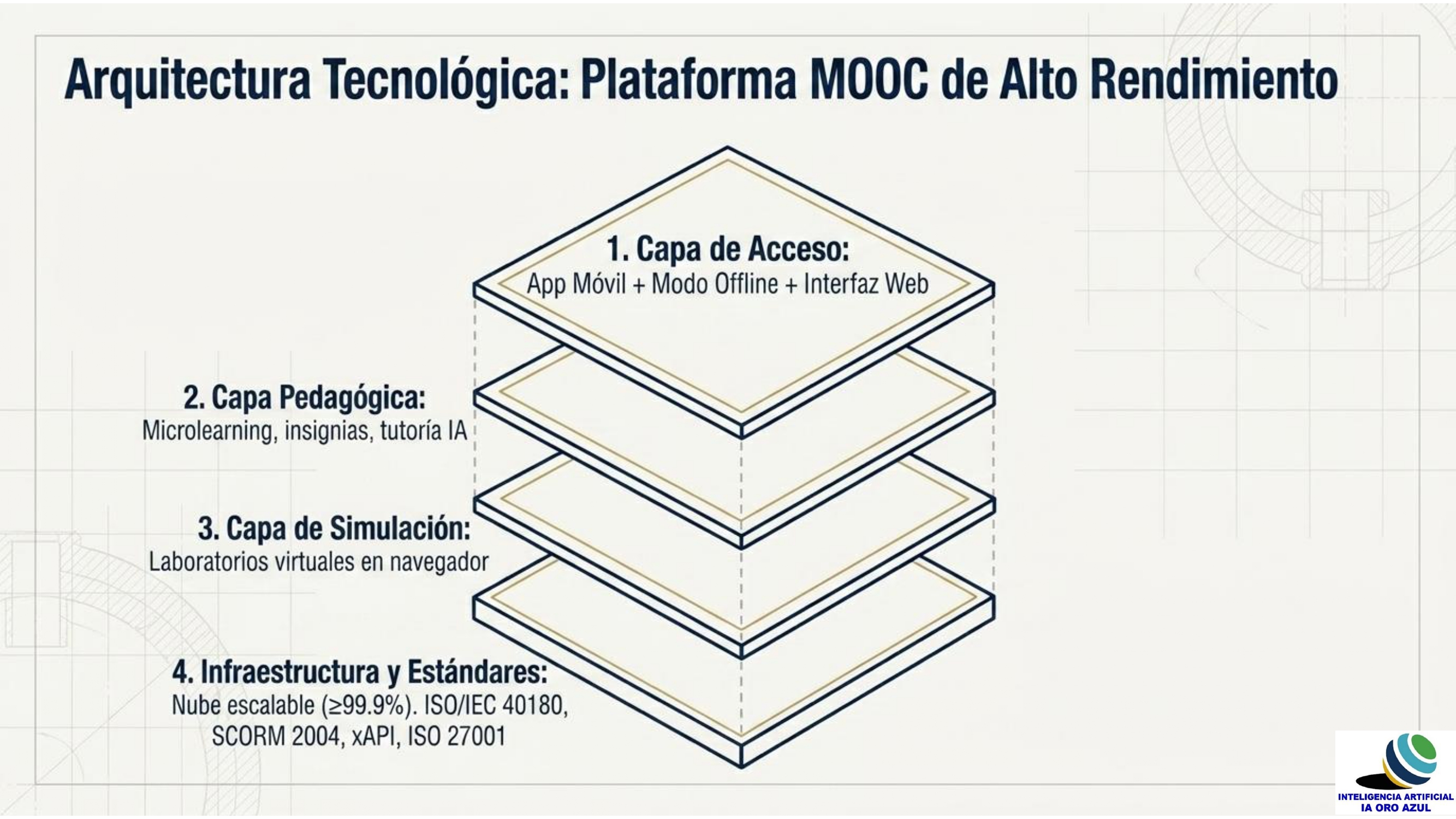 Arquitectura Tecnológica: Plataforma MOOC de Alto Rendimiento

1. Capa de Acceso:
App Móvil + Modo Offline + Interfaz Web

2. Capa Pedagógica:
Microlearning, insignias, tutoría IA

3. Capa de Simulación:
Laboratorios virtuales en navegador

4. Infraestructura y Estándares:
Nube escalable (≥99.9%). ISO/IEC 40180, SCORM 2004, xAPI, ISO 27001

INTELIGENCIA ARTIFICIAL
IA ORO AZUL